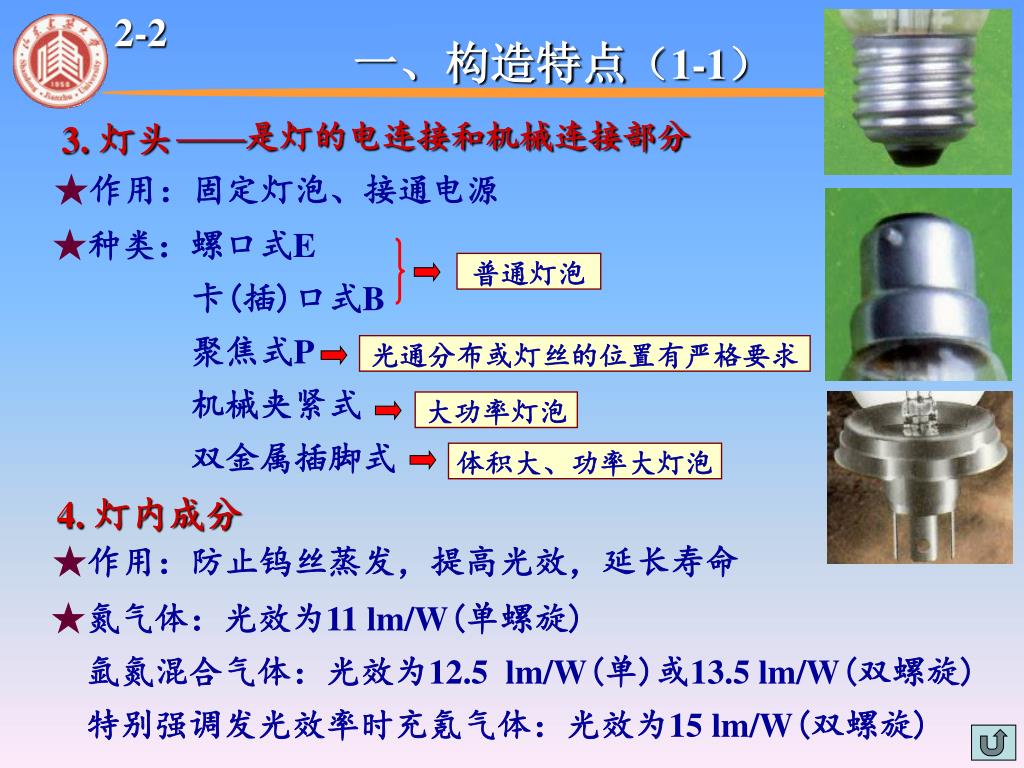 2-2

一、构造特点（1-1）

3. 灯头——是灯的电连接和机械连接部分

★作用：固定灯泡、接通电源

★种类：螺口式E

卡(插)口式B

普通灯泡

聚焦式P

光通分布或灯丝的位置有严格要求

机械夹紧式

大功率灯泡

双金属插脚式

体积大、功率大灯泡

4. 灯内成分

★作用：防止钨丝蒸发，提高光效，延长寿命

★氮气体：光效为11 lm/W(单螺旋)

氩氮混合气体：光效为12.5 lm/W(单)或13.5 lm/W(双螺旋)

特别强调发光效率时充氪气体：光效为15 lm/W(双螺旋)